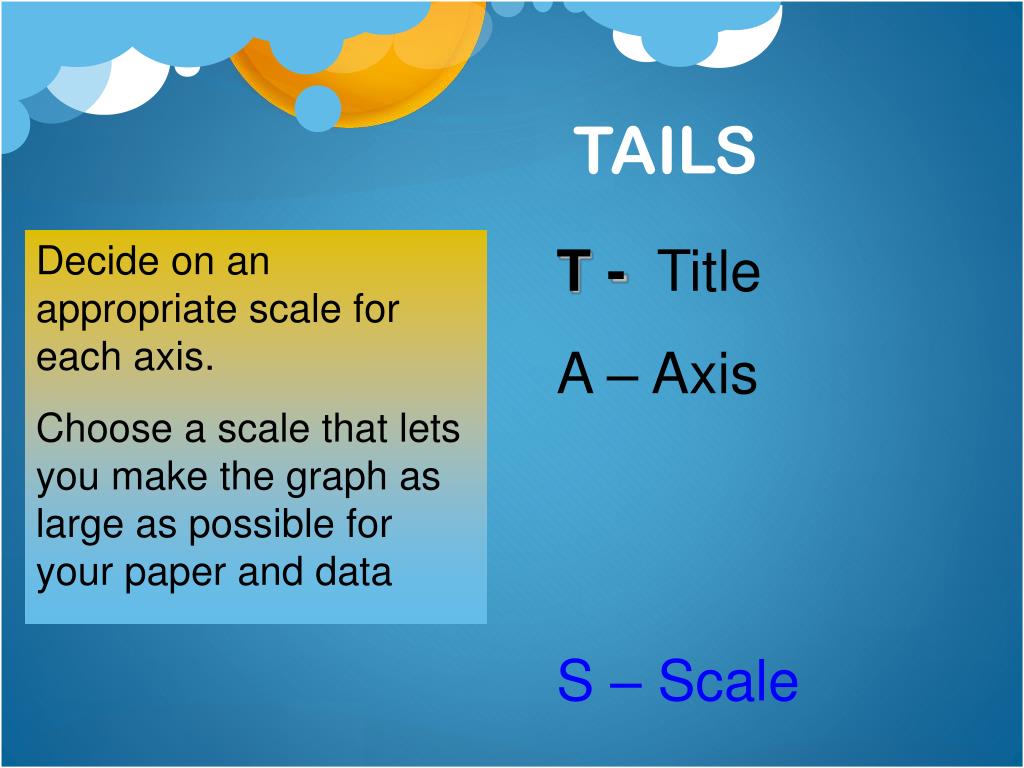 TAILS

Decide on an appropriate scale for each axis.

Choose a scale that lets you make the graph as large as possible for your paper and data

T - Title

A – Axis

S – Scale